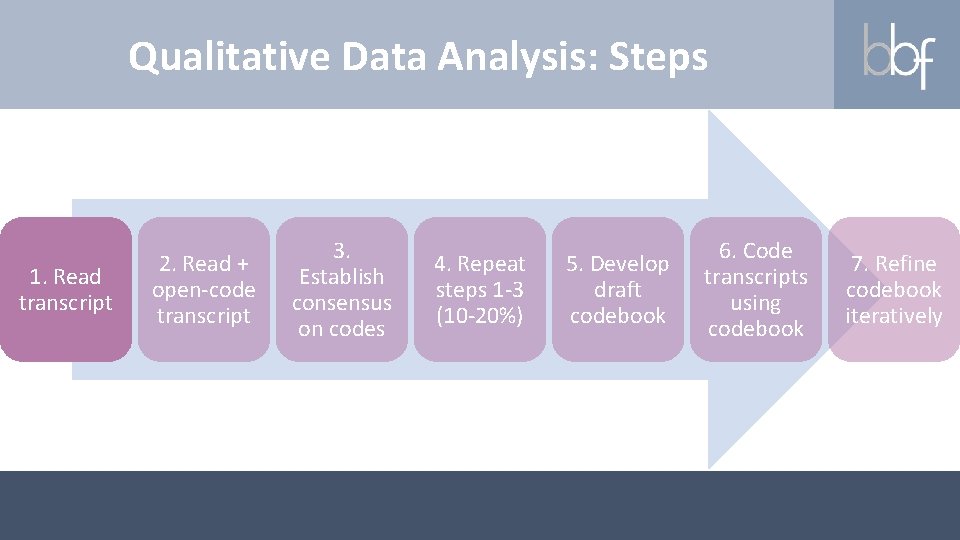 Qualitative Data Analysis: Steps

bbf

1. Read transcript

2. Read + open-code transcript

3. Establish consensus on codes

4. Repeat steps 1-3 (10-20%)

5. Develop draft codebook

6. Code transcripts using codebook

7. Refine codebook iteratively